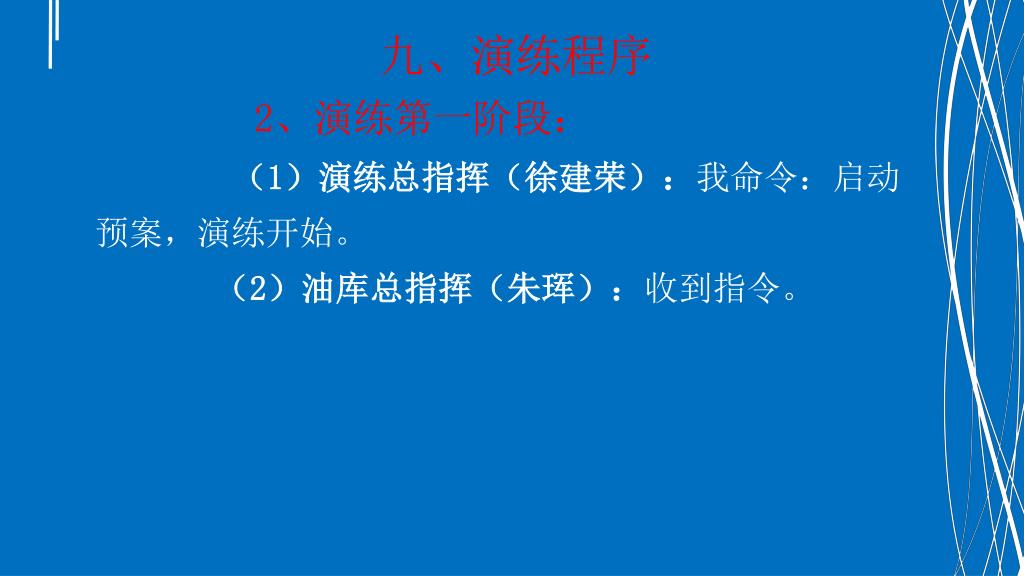 九、演练程序

2、演练第一阶段：

（1）演练总指挥（徐建荣）：我命令：启动预案，演练开始。

（2）油库总指挥（朱珲）：收到指令。